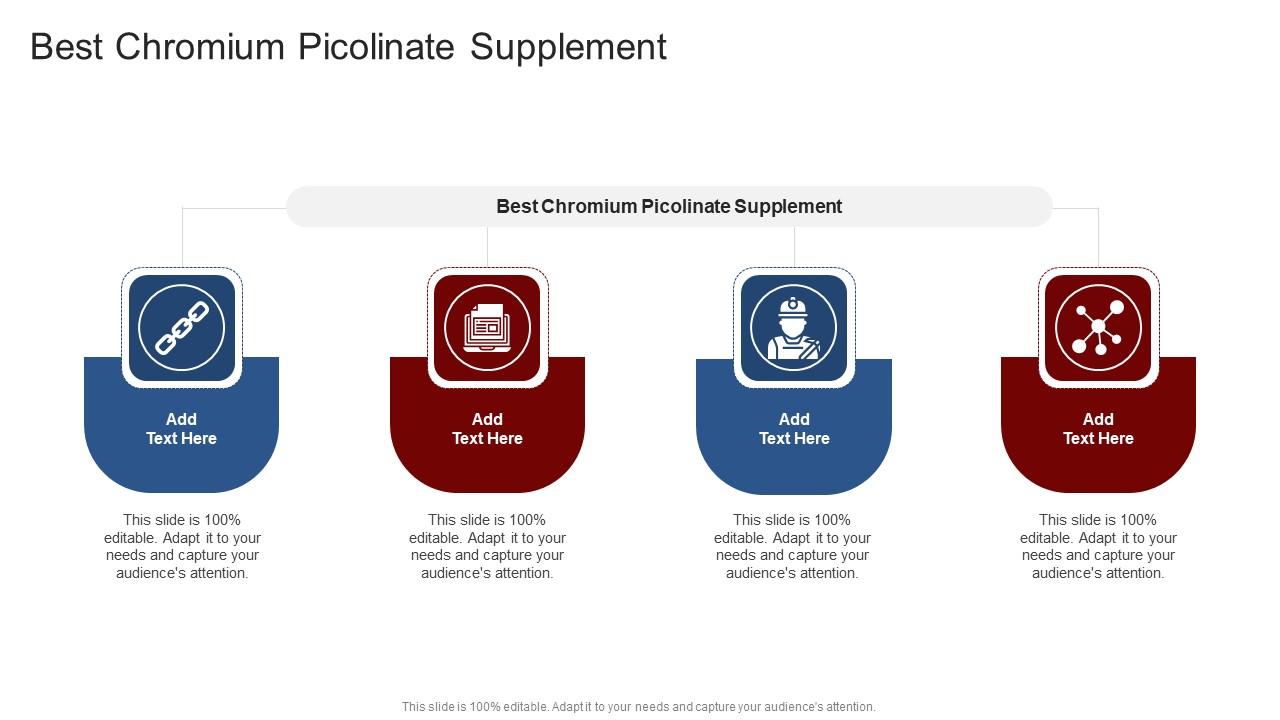 Best Chromium Picolinate Supplement

Best Chromium Picolinate Supplement

Add Text Here

This slide is 100% editable. Adapt it to your needs and capture your audience's attention.

Add Text Here

This slide is 100% editable. Adapt it to your needs and capture your audience's attention.

Add Text Here

This slide is 100% editable. Adapt it to your needs and capture your audience's attention.

Add Text Here

This slide is 100% editable. Adapt it to your needs and capture your audience's attention.

This slide is 100% editable. Adapt it to your needs and capture your audience's attention.